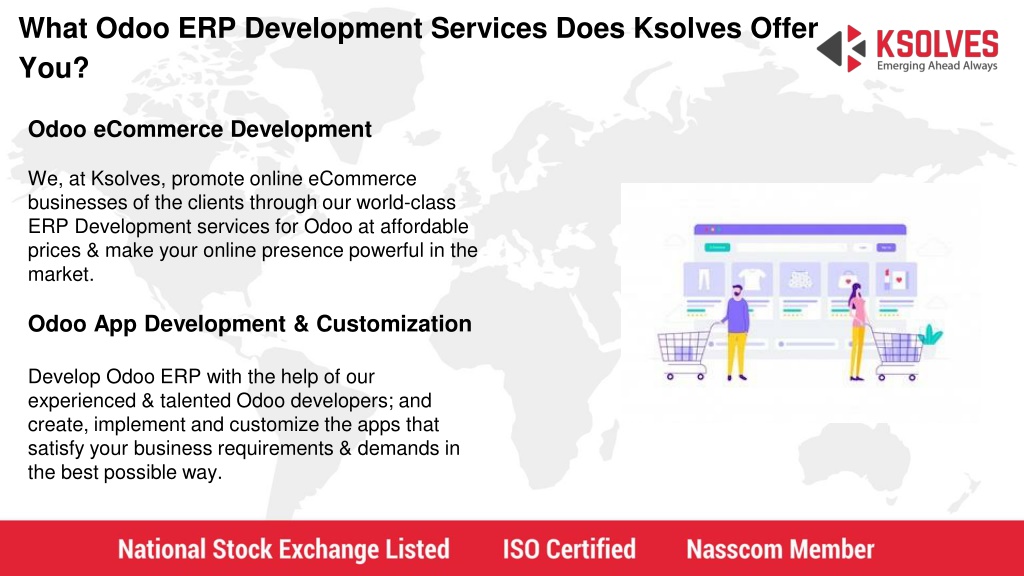 What Odoo ERP Development Services Does Ksolves Offer You?

KSOLVES
Emerging Ahead Always

Odoo eCommerce Development

We, at Ksolves, promote online eCommerce businesses of the clients through our world-class ERP Development services for Odoo at affordable prices & make your online presence powerful in the market.

Odoo App Development & Customization

Develop Odoo ERP with the help of our experienced & talented Odoo developers; and create, implement and customize the apps that satisfy your business requirements & demands in the best possible way.

National Stock Exchange Listed   ISO Certified   Nasscom Member